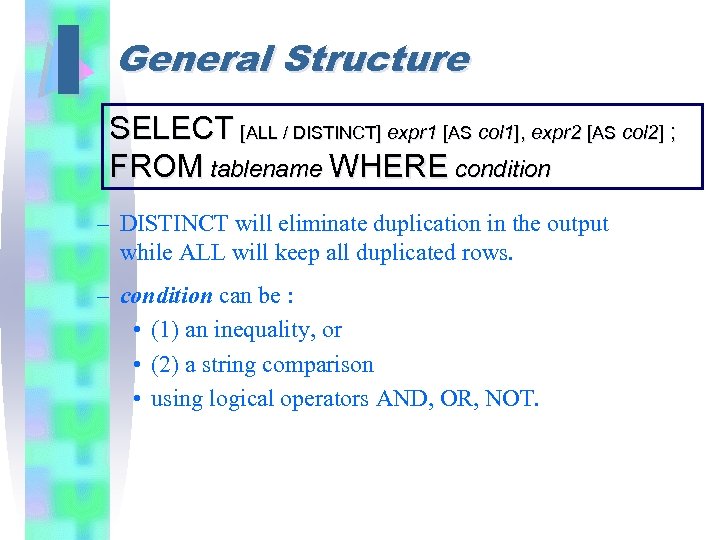 General Structure

SELECT [ALL / DISTINCT] expr1 [AS col1], expr2 [AS col2] ;
FROM tablename WHERE condition

– DISTINCT will eliminate duplication in the output while ALL will keep all duplicated rows.

– condition can be :

• (1) an inequality, or

• (2) a string comparison

• using logical operators AND, OR, NOT.